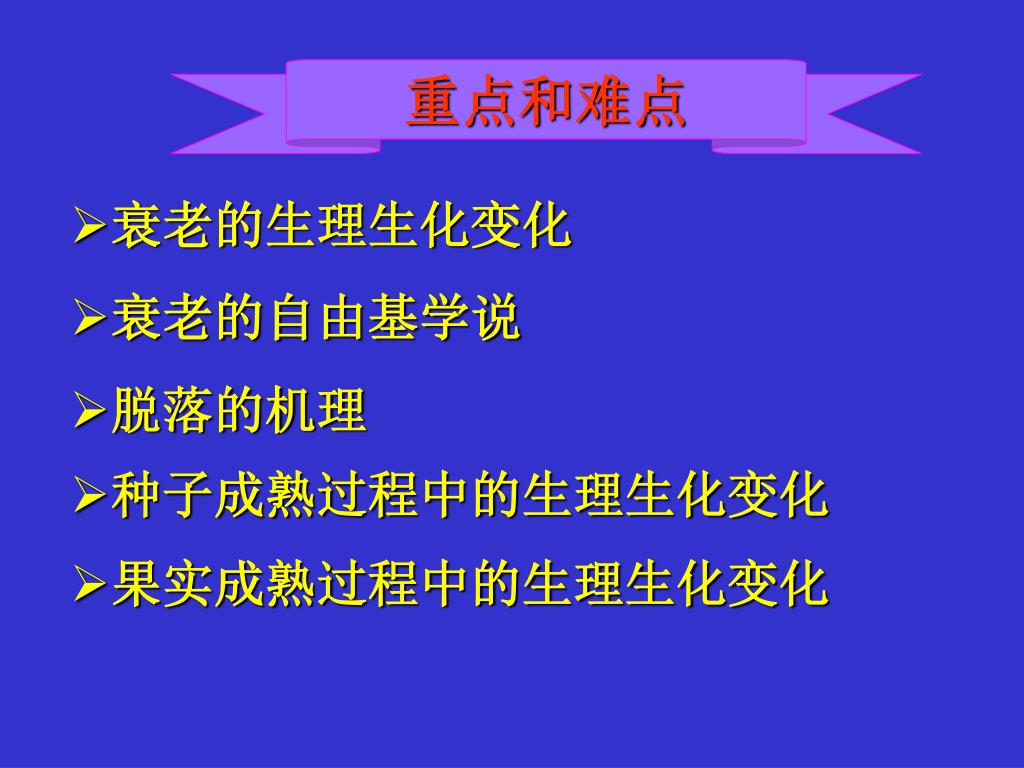 重点和难点

➢衰老的生理生化变化

➢衰老的自由基学说

➢脱落的机理

➢种子成熟过程中的生理生化变化

➢果实成熟过程中的生理生化变化